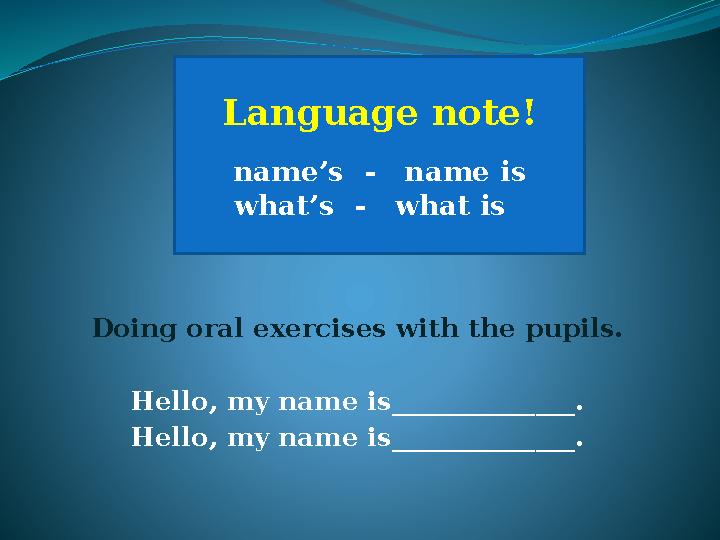 Language note!

name's - name is
what's - what is

Doing oral exercises with the pupils.

Hello, my name is____.
Hello, my name is____.